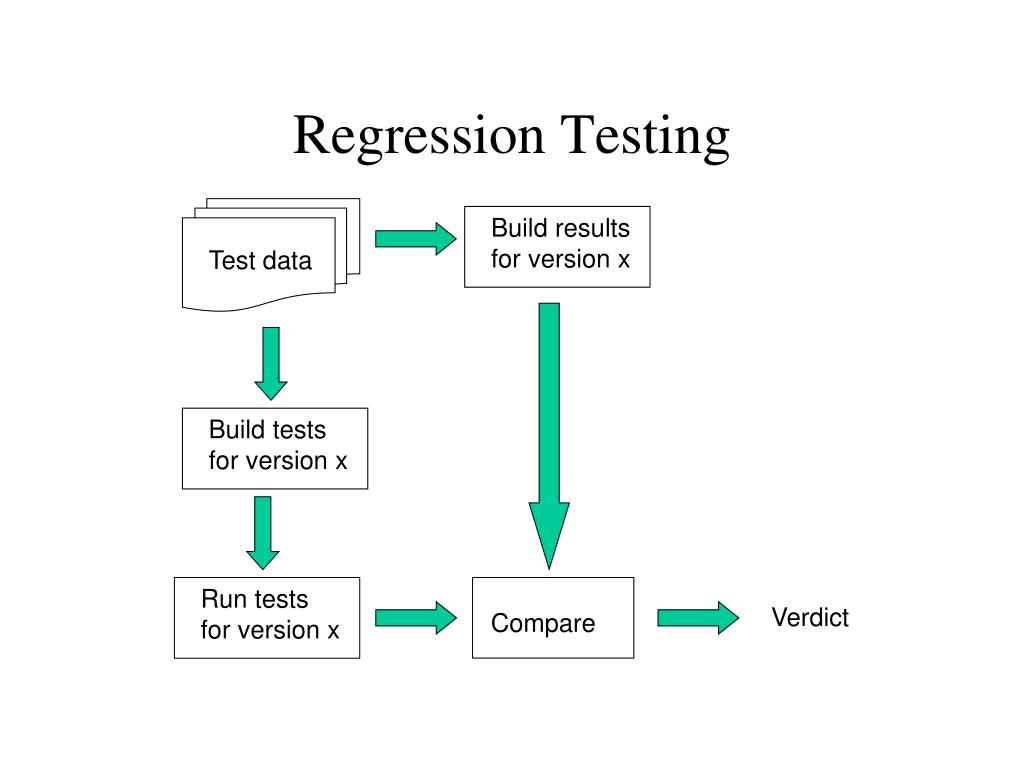 Regression Testing

Test data

Build results for version x

Build tests for version x

Run tests for version x

Compare

Verdict